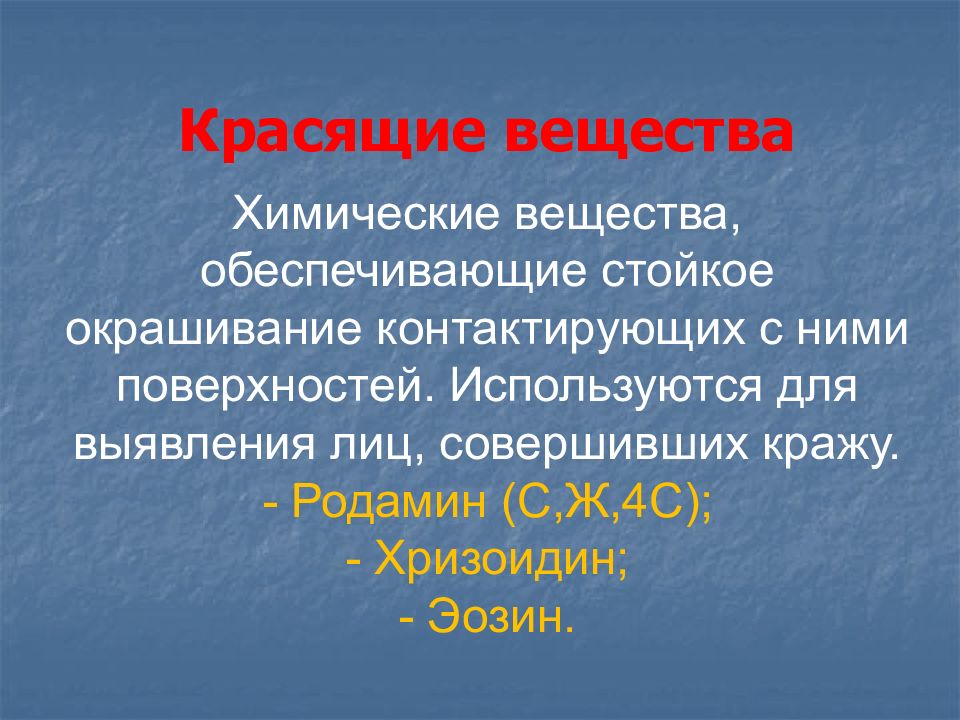 Красящие вещества

Химические вещества, обеспечивающие стойкое окрашивание контактирующих с ними поверхностей. Используются для выявления лиц, совершивших кражу.

- Родамин (С,Ж,4С);
- Хризоидин;
- Эозин.